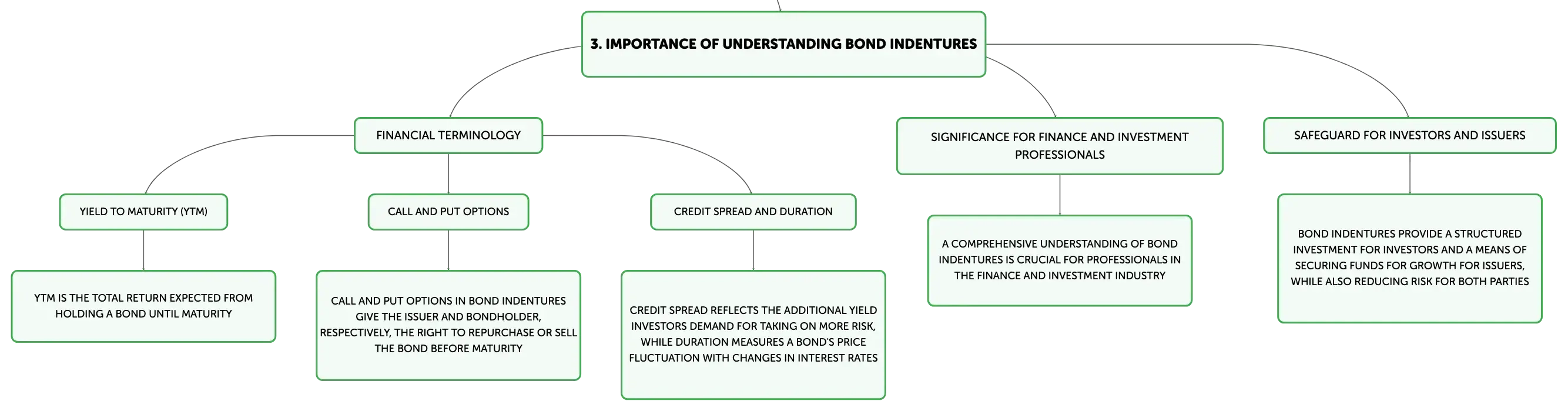 3. IMPORTANCE OF UNDERSTANDING BOND INDENTURES

FINANCIAL TERMINOLOGY

YIELD TO MATURITY (YTM)

YTM IS THE TOTAL RETURN EXPECTED FROM HOLDING A BOND UNTIL MATURITY

CALL AND PUT OPTIONS

CALL AND PUT OPTIONS IN BOND INDENTURES GIVE THE ISSUER AND BONDHOLDER, RESPECTIVELY, THE RIGHT TO REPURCHASE OR SELL THE BOND BEFORE MATURITY

CREDIT SPREAD AND DURATION

CREDIT SPREAD REFLECTS THE ADDITIONAL YIELD INVESTORS DEMAND FOR TAKING ON MORE RISK, WHILE DURATION MEASURES A BOND'S PRICE FLUCTUATION WITH CHANGES IN INTEREST RATES

SIGNIFICANCE FOR FINANCE AND INVESTMENT PROFESSIONALS

A COMPREHENSIVE UNDERSTANDING OF BOND INDENTURES IS CRUCIAL FOR PROFESSIONALS IN THE FINANCE AND INVESTMENT INDUSTRY

SAFEGUARD FOR INVESTORS AND ISSUERS

BOND INDENTURES PROVIDE A STRUCTURED INVESTMENT FOR INVESTORS AND A MEANS OF SECURING FUNDS FOR GROWTH FOR ISSUERS, WHILE ALSO REDUCING RISK FOR BOTH PARTIES